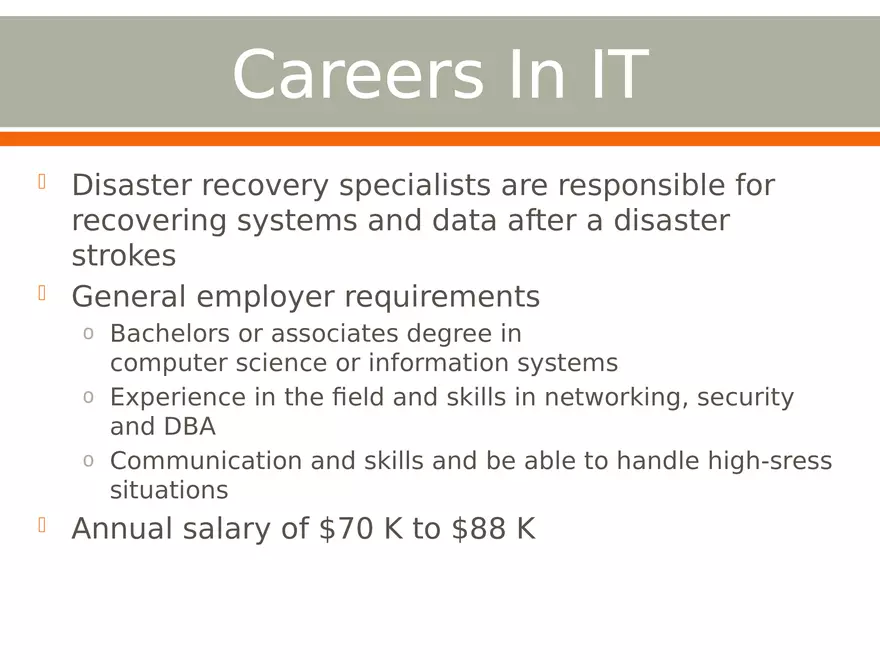 Careers In IT

Disaster recovery specialists are responsible for recovering systems and data after a disaster strokes

General employer requirements

o Bachelors or associates degree in computer science or information systems

o Experience in the field and skills in networking, security and DBA

o Communication and skills and be able to handle high-sress situations

Annual salary of \$70 K to \$88 K